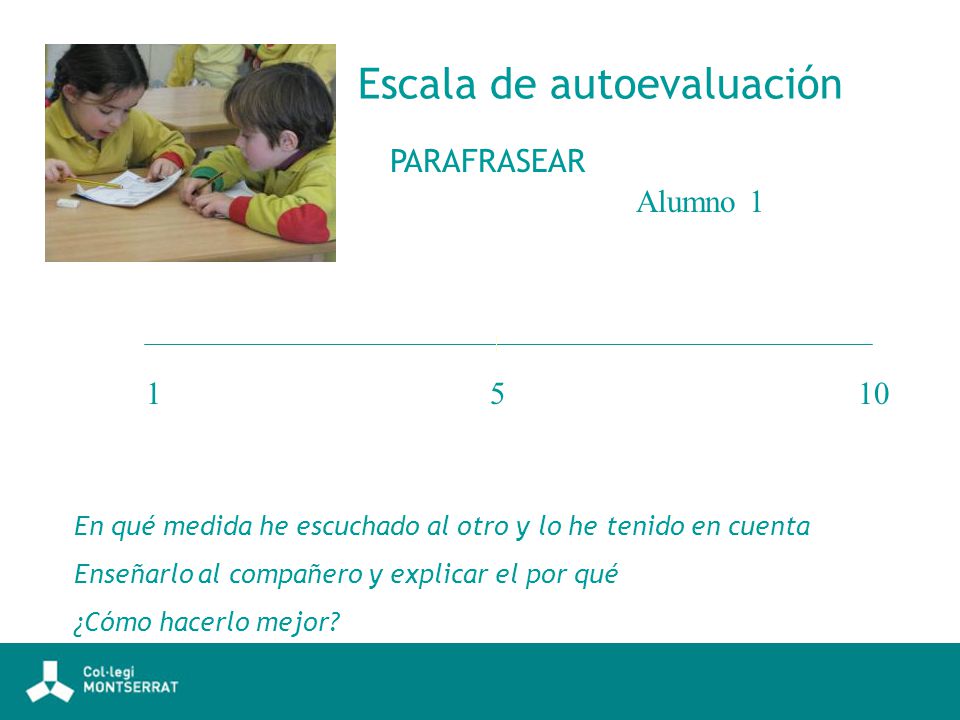 Escala de autoevaluación

PARAFRASEAR

Alumno 1

1 5 10

En qué medida he escuchado al otro y lo he tenido en cuenta

Enseñarlo al compañero y explicar el por qué

¿Cómo hacerlo mejor?

Col·legi MONTSERRAT